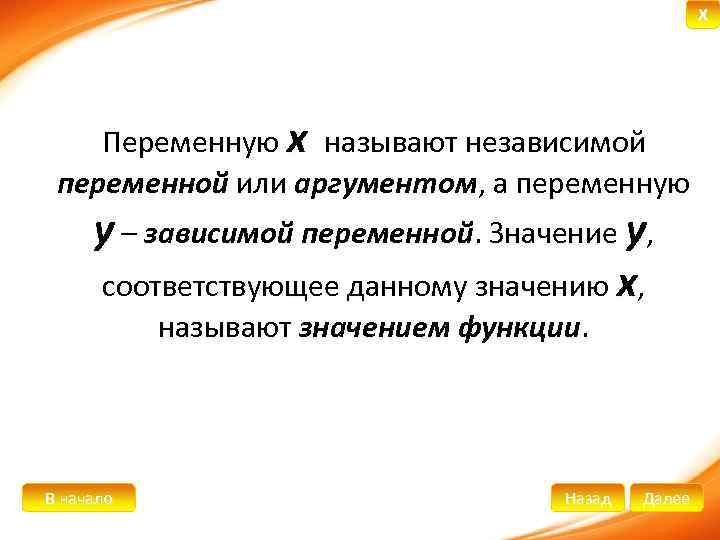 X

Переменную $x$ называют независимой переменной или аргументом, а переменную $y$ – зависимой переменной. Значение $y$, соответствующее данному значению $x$, называют значением функции.

В начало

Назад

Далее